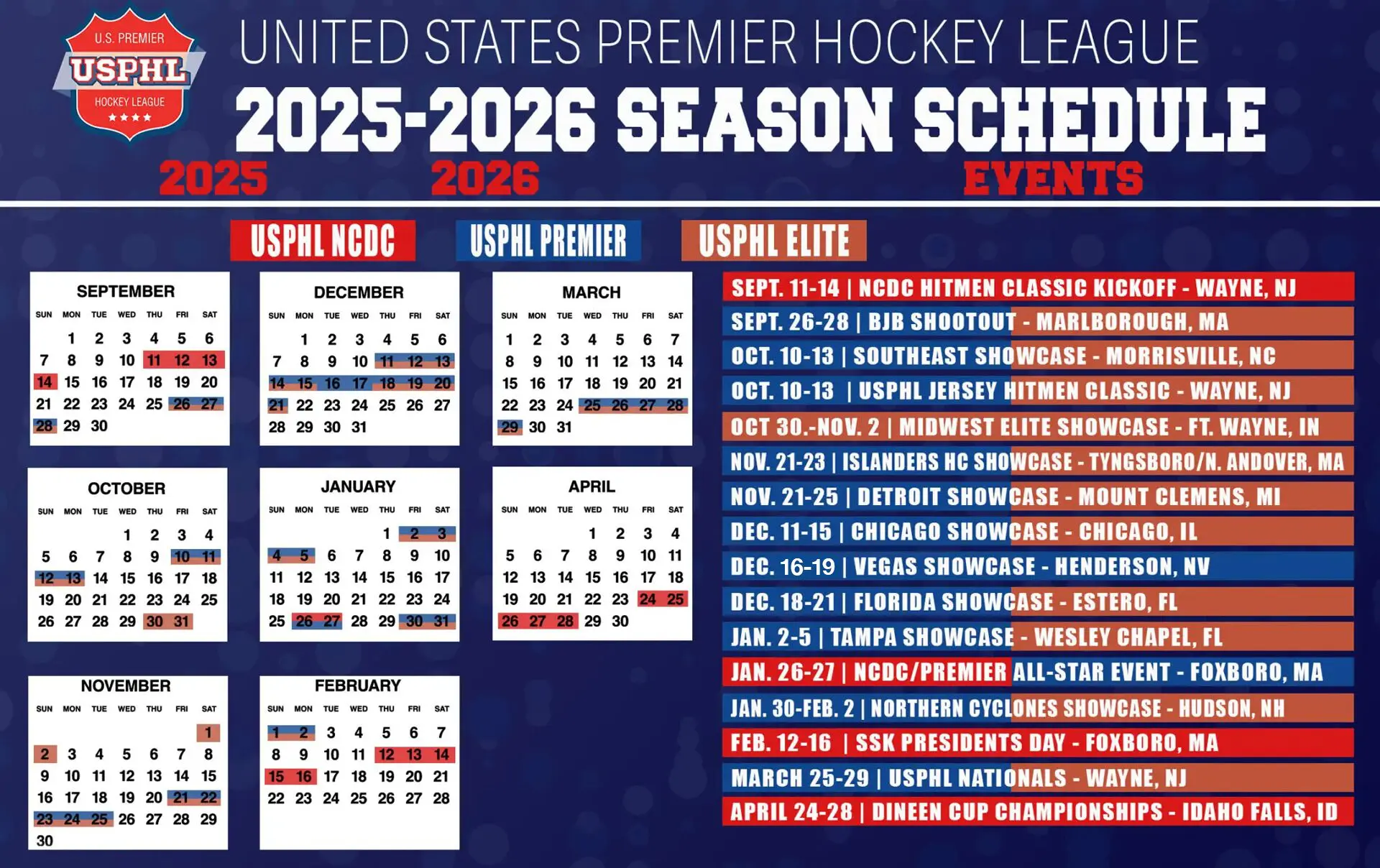 U.S. PREMIER
USPHL
HOCKEY LEAGUE

UNITED STATES PREMIER HOCKEY LEAGUE
2025-2026 SEASON SCHEDULE

2025 2026 EVENTS

USPHL NCDC USPHL PREMIER USPHL ELITE

SEPTEMBER

| SUN | MON | TUE | WED | THU | FRI | SAT |
|---|---|---|---|---|---|---|
| | 1 | 2 | 3 | 4 | 5 | 6 |
| 7 | 8 | 9 | 10 | 11 | 12 | 13 |
| 14 | 15 | 16 | 17 | 18 | 19 | 20 |
| 21 | 22 | 23 | 24 | 25 | 26 | 27 |
| 28 | 29 | 30 | | | | |

OCTOBER

| SUN | MON | TUE | WED | THU | FRI | SAT |
|---|---|---|---|---|---|---|
| | | | 1 | 2 | 3 | 4 |
| 5 | 6 | 7 | 8 | 9 | 10 | 11 |
| 12 | 13 | 14 | 15 | 16 | 17 | 18 |
| 19 | 20 | 21 | 22 | 23 | 24 | 25 |
| 26 | 27 | 28 | 29 | 30 | 31 | |

NOVEMBER

| SUN | MON | TUE | WED | THU | FRI | SAT |
|---|---|---|---|---|---|---|
| | | | | | | 1 |
| 2 | 3 | 4 | 5 | 6 | 7 | 8 |
| 9 | 10 | 11 | 12 | 13 | 14 | 15 |
| 16 | 17 | 18 | 19 | 20 | 21 | 22 |
| 23 | 24 | 25 | 26 | 27 | 28 | 29 |
| 30 | | | | | | |

DECEMBER

| SUN | MON | TUE | WED | THU | FRI | SAT |
|---|---|---|---|---|---|---|
| | 1 | 2 | 3 | 4 | 5 | 6 |
| 7 | 8 | 9 | 10 | 11 | 12 | 13 |
| 14 | 15 | 16 | 17 | 18 | 19 | 20 |
| 21 | 22 | 23 | 24 | 25 | 26 | 27 |
| 28 | 29 | 30 | 31 | | | |

JANUARY

| SUN | MON | TUE | WED | THU | FRI | SAT |
|---|---|---|---|---|---|---|
| | | | | 1 | 2 | 3 |
| 4 | 5 | 6 | 7 | 8 | 9 | 10 |
| 11 | 12 | 13 | 14 | 15 | 16 | 17 |
| 18 | 19 | 20 | 21 | 22 | 23 | 24 |
| 25 | 26 | 27 | 28 | 29 | 30 | 31 |

FEBRUARY

| SUN | MON | TUE | WED | THU | FRI | SAT |
|---|---|---|---|---|---|---|
| 1 | 2 | 3 | 4 | 5 | 6 | 7 |
| 8 | 9 | 10 | 11 | 12 | 13 | 14 |
| 15 | 16 | 17 | 18 | 19 | 20 | 21 |
| 22 | 23 | 24 | 25 | 26 | 27 | 28 |

MARCH

| SUN | MON | TUE | WED | THU | FRI | SAT |
|---|---|---|---|---|---|---|
| 1 | 2 | 3 | 4 | 5 | 6 | 7 |
| 8 | 9 | 10 | 11 | 12 | 13 | 14 |
| 15 | 16 | 17 | 18 | 19 | 20 | 21 |
| 22 | 23 | 24 | 25 | 26 | 27 | 28 |
| 29 | 30 | 31 | | | | |

APRIL

| SUN | MON | TUE | WED | THU | FRI | SAT |
|---|---|---|---|---|---|---|
| | | | 1 | 2 | 3 | 4 |
| 5 | 6 | 7 | 8 | 9 | 10 | 11 |
| 12 | 13 | 14 | 15 | 16 | 17 | 18 |
| 19 | 20 | 21 | 22 | 23 | 24 | 25 |
| 26 | 27 | 28 | 29 | 30 | | |

SEPT. 11-14 | NCDC HITMEN CLASSIC KICKOFF - WAYNE, NJ
SEPT. 26-28 | BJB SHOOTOUT - MARLBOROUGH, MA
OCT. 10-13 | SOUTHEAST SHOWCASE - MORRISVILLE, NC
OCT. 10-13 | USPHL JERSEY HITMEN CLASSIC - WAYNE, NJ
OCT 30.-NOV. 2 | MIDWEST ELITE SHOWCASE - FT. WAYNE, IN
NOV. 21-23 | ISLANDERS HC SHOWCASE - TYNGSBORO/N. ANDOVER, MA
NOV. 21-25 | DETROIT SHOWCASE - MOUNT CLEMENS, MI
DEC. 11-15 | CHICAGO SHOWCASE - CHICAGO, IL
DEC. 16-19 | VEGAS SHOWCASE - HENDERSON, NV
DEC. 18-21 | FLORIDA SHOWCASE - ESTERO, FL
JAN. 2-5 | TAMPA SHOWCASE - WESLEY CHAPEL, FL
JAN. 26-27 | NCDC/PREMIER ALL-STAR EVENT - FOXBORO, MA
JAN. 30-FEB. 2 | NORTHERN CYCLONES SHOWCASE - HUDSON, NH
FEB. 12-16 | SSK PRESIDENTS DAY - FOXBORO, MA
MARCH 25-29 | USPHL NATIONALS - WAYNE, NJ
APRIL 24-28 | DINEEN CUP CHAMPIONSHIPS - IDAHO FALLS, ID